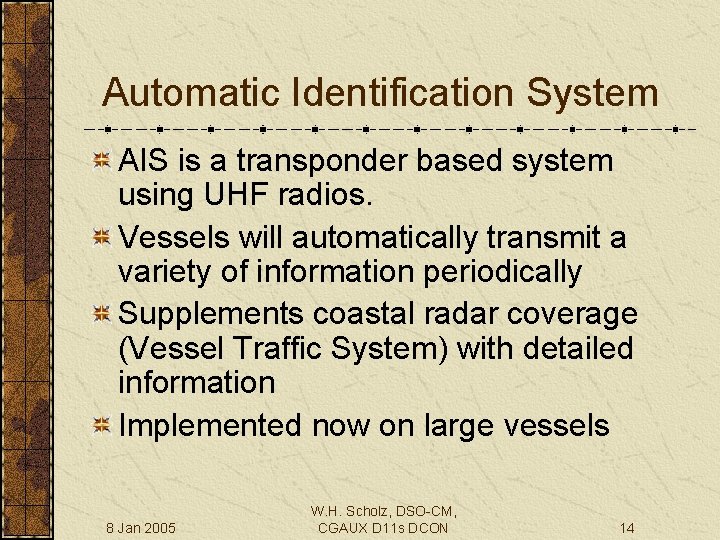 Automatic Identification System

AIS is a transponder based system using UHF radios.

Vessels will automatically transmit a variety of information periodically

Supplements coastal radar coverage (Vessel Traffic System) with detailed information

Implemented now on large vessels

8 Jan 2005

W.H. Scholz, DSO-CM, CGAUX D11s DCON

14